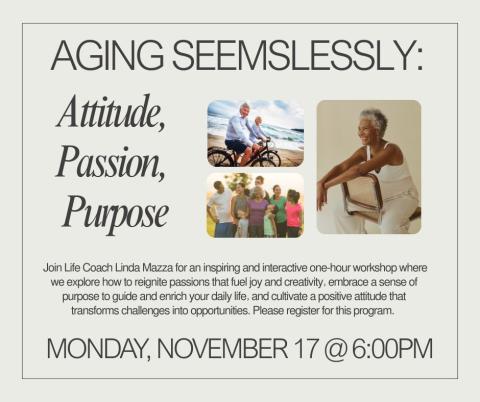 AGING SEEMSLESSLY:

Attitude,
Passion,
Purpose

Join Life Coach Linda Mazza for an inspiring and interactive one-hour workshop where we explore how to reignite passions that fuel joy and creativity, embrace a sense of purpose to guide and enrich your daily life, and cultivate a positive attitude that transforms challenges into opportunities. Please register for this program.

MONDAY, NOVEMBER 17 @ 6:00PM